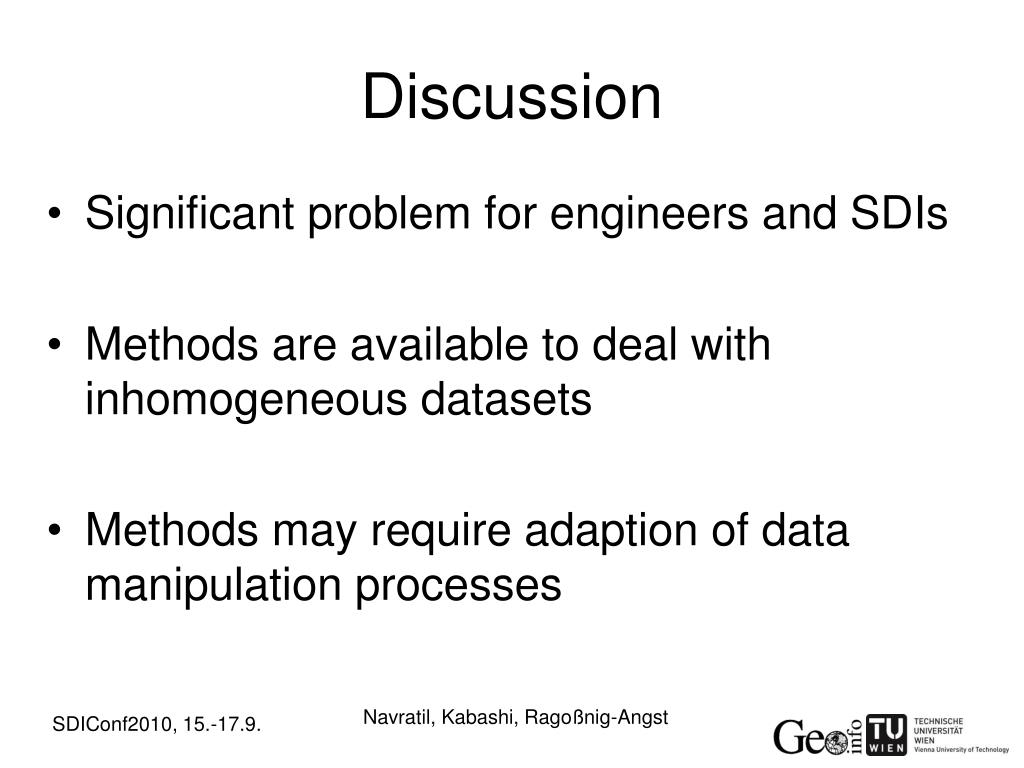 Discussion

• Significant problem for engineers and SDIs

• Methods are available to deal with inhomogeneous datasets

• Methods may require adaption of data manipulation processes

SDIConf2010, 15.-17.9.

Navratil, Kabashi, Ragoßnig-Angst

Geo.info

TU WIEN

TECHNISCHE UNIVERSITÄT WIEN
Vienna University of Technology